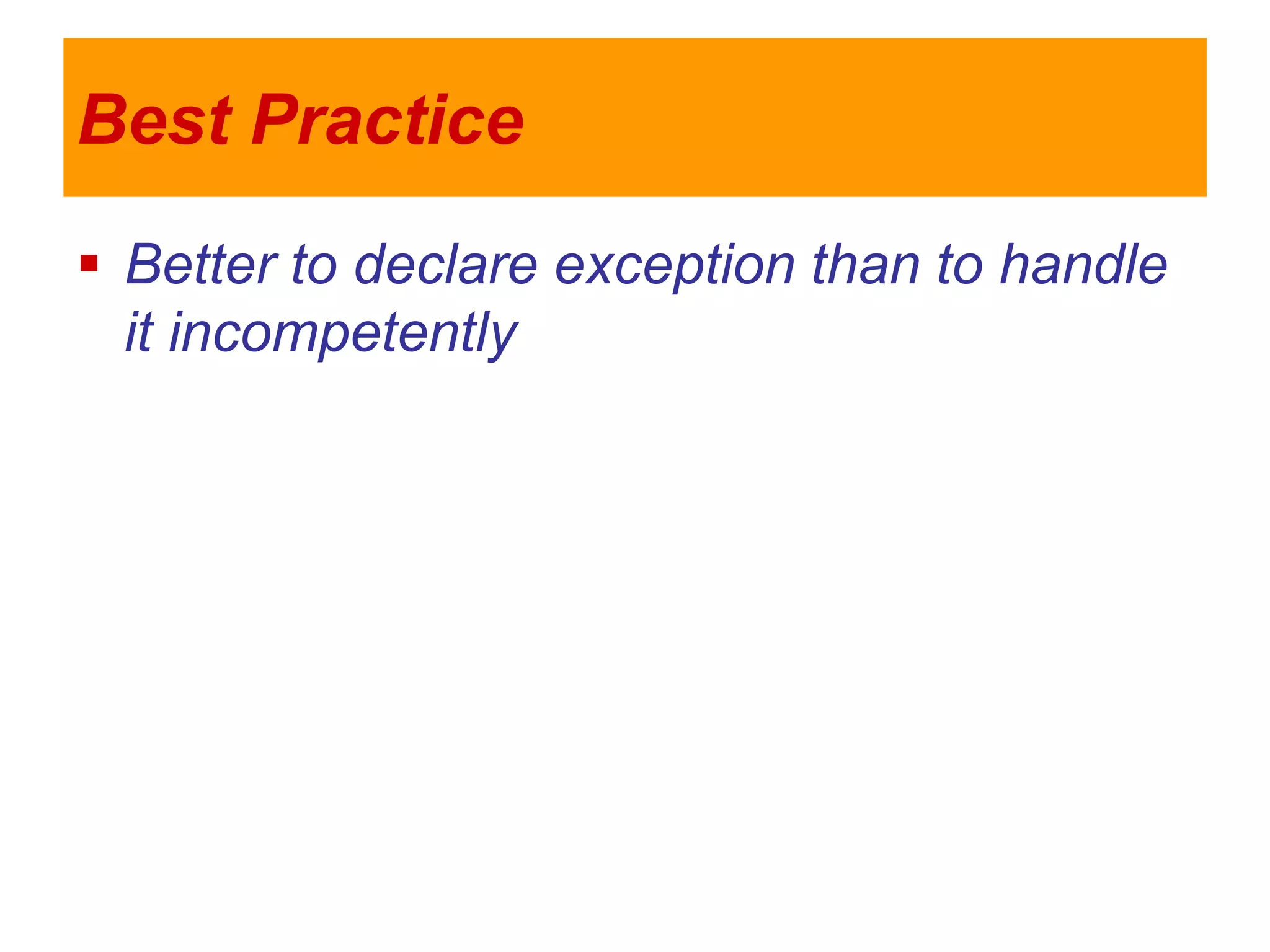 Best Practice

▪ Better to declare exception than to handle it incompetently